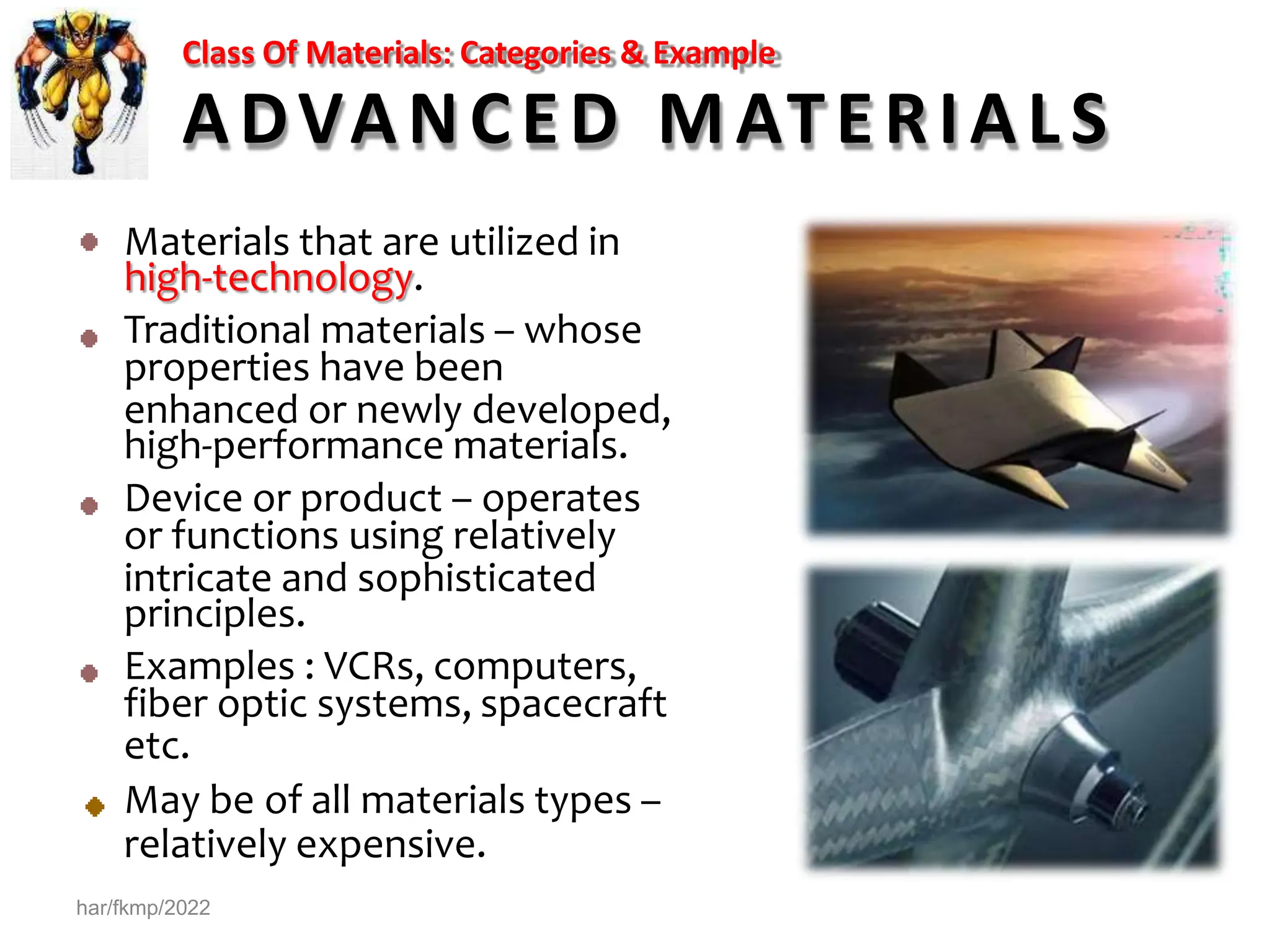 Class Of Materials: Categories & Example

ADVANCED MATERIALS

- Materials that are utilized in high-technology.
- Traditional materials – whose properties have been enhanced or newly developed, high-performance materials.
- Device or product – operates or functions using relatively intricate and sophisticated principles.
- Examples : VCRs, computers, fiber optic systems, spacecraft etc.
- May be of all materials types – relatively expensive.

har/fkmp/2022